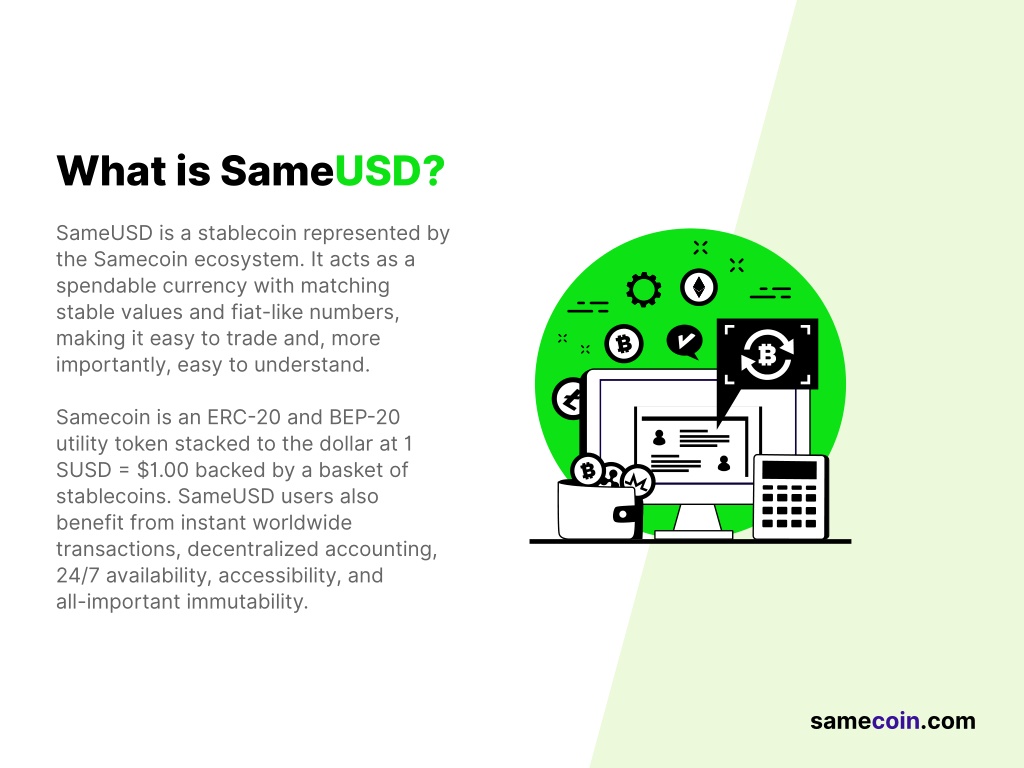 What is SameUSD?

SameUSD is a stablecoin represented by the Samecoin ecosystem. It acts as a spendable currency with matching stable values and fiat-like numbers, making it easy to trade and, more importantly, easy to understand.

Samecoin is an ERC-20 and BEP-20 utility token stacked to the dollar at 1 SUSD = $1.00 backed by a basket of stablecoins. SameUSD users also benefit from instant worldwide transactions, decentralized accounting, 24/7 availability, accessibility, and all-important immutability.

samecoin.com